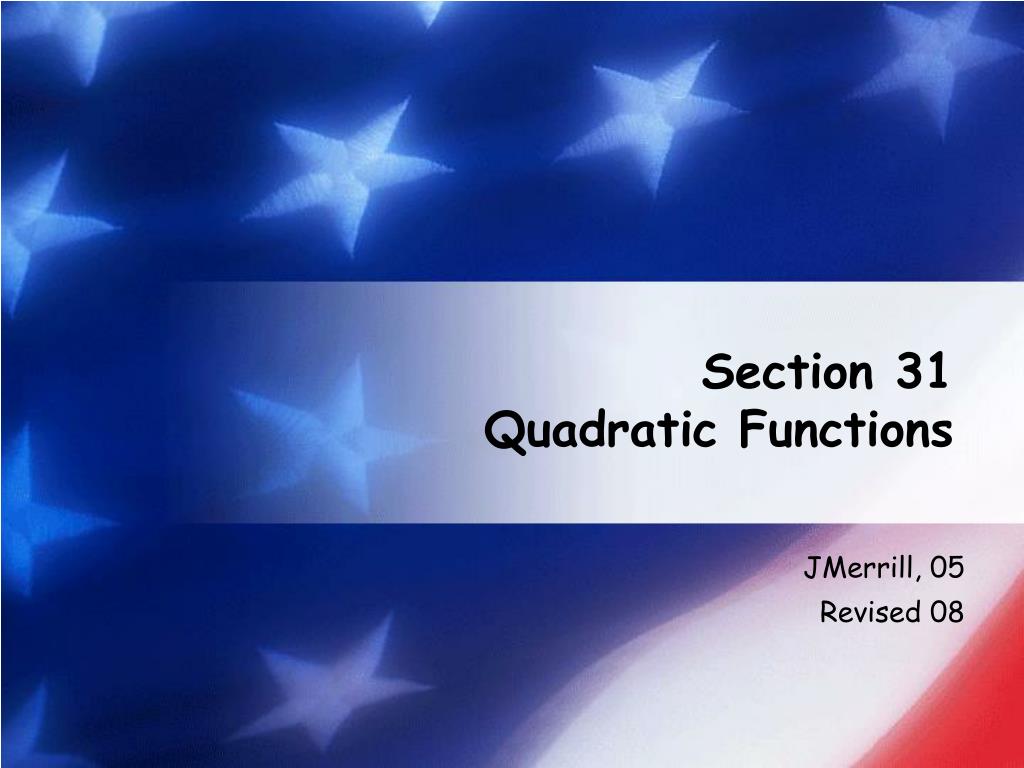 Section 31
Quadratic Functions

JMerrill, 05
Revised 08